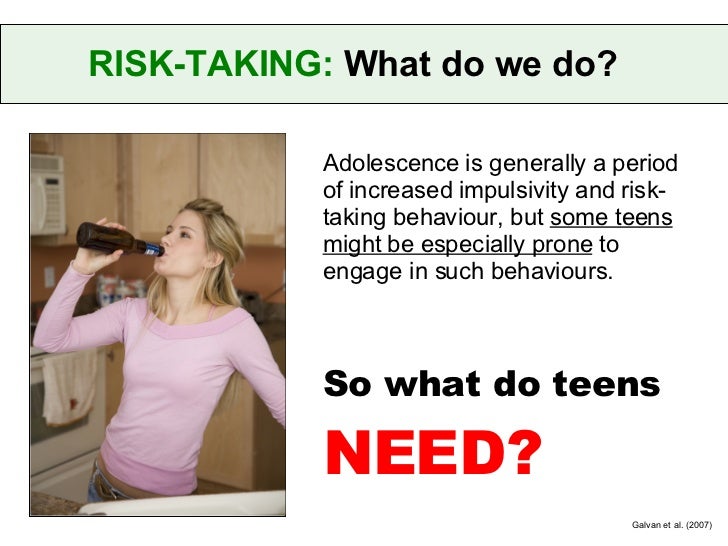 RISK-TAKING: What do we do?

Adolescence is generally a period of increased impulsivity and risk-taking behaviour, but some teens might be especially prone to engage in such behaviours.

So what do teens

NEED?

Galvan et al. (2007)